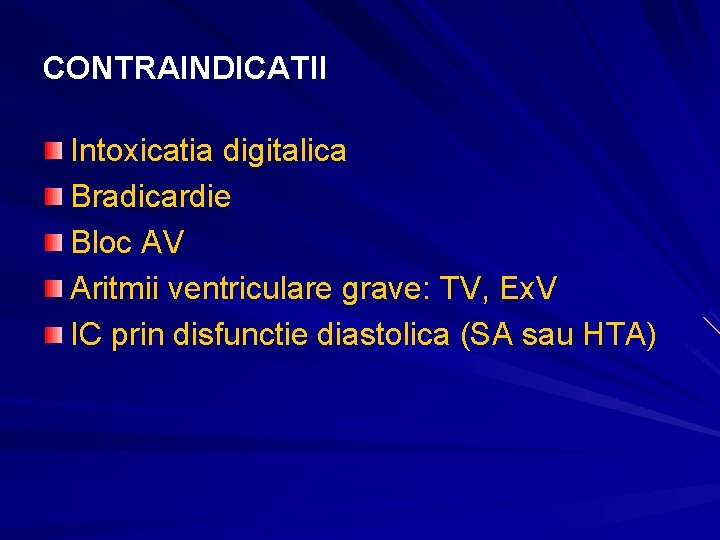 CONTRAINDICATII

Intoxicatia digitalica
Bradicardie
Bloc AV
Aritmii ventriculare grave: TV, ExV
IC prin disfunctie diastolica (SA sau HTA)